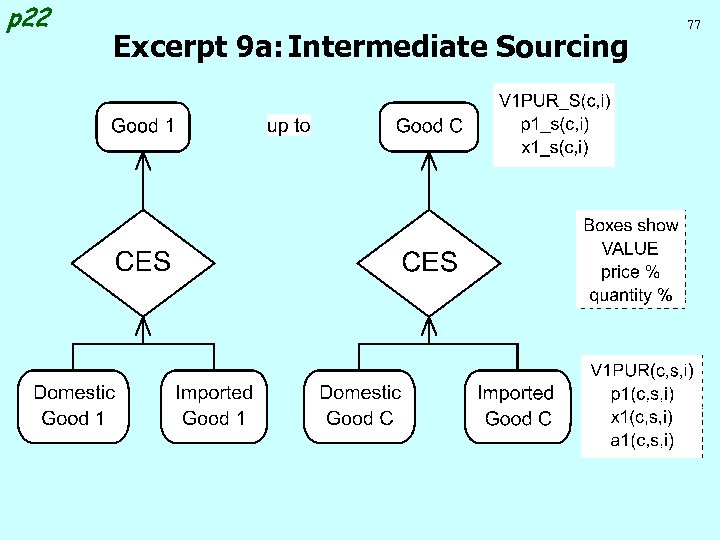 p22

77

Excerpt 9a: Intermediate Sourcing

Good 1

up to

Good C

V1PUR_S(c,i)
p1_s(c,i)
x1_s(c,i)

CES

CES

Boxes show
VALUE
price %
quantity %

Domestic Good 1

Imported Good 1

Domestic Good C

Imported Good C

V1PUR(c,s,i)
p1(c,s,i)
x1(c,s,i)
a1(c,s,i)